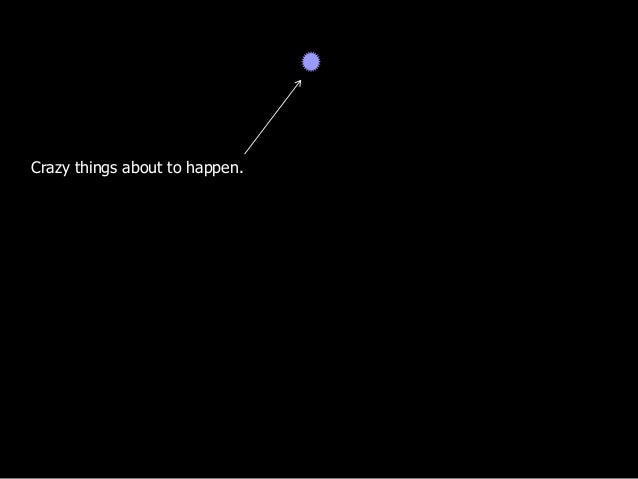 Crazy things about to happen.